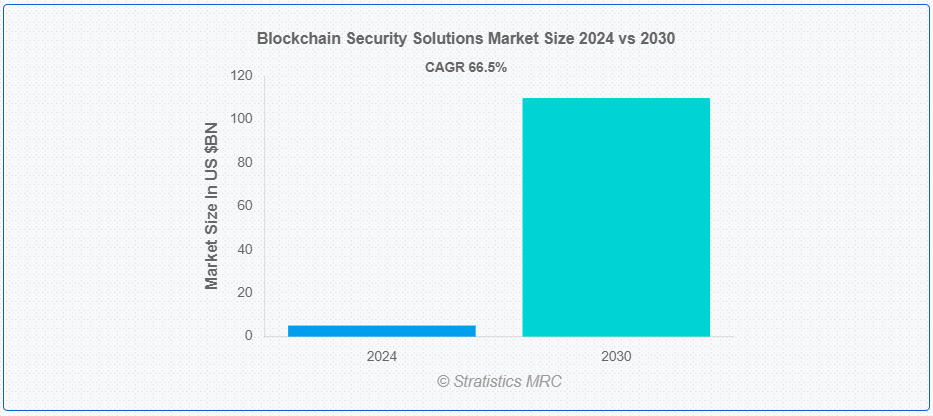 Blockchain Security Solutions Market Size 2024 vs 2030

CAGR 66.5%

Market Size In US $BN

120
100
80
60
40
20
0

2024
2030

© Stratistics MRC